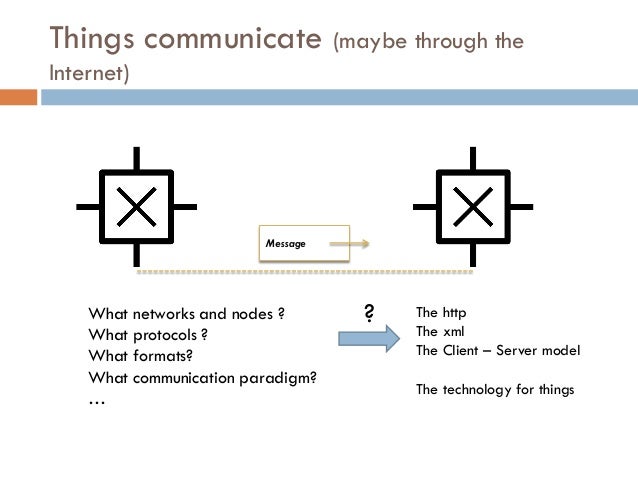 Things communicate (maybe through the Internet)

Message

What networks and nodes ?
What protocols ?
What formats?
What communication paradigm?
…

?

The http
The xml
The Client – Server model

The technology for things